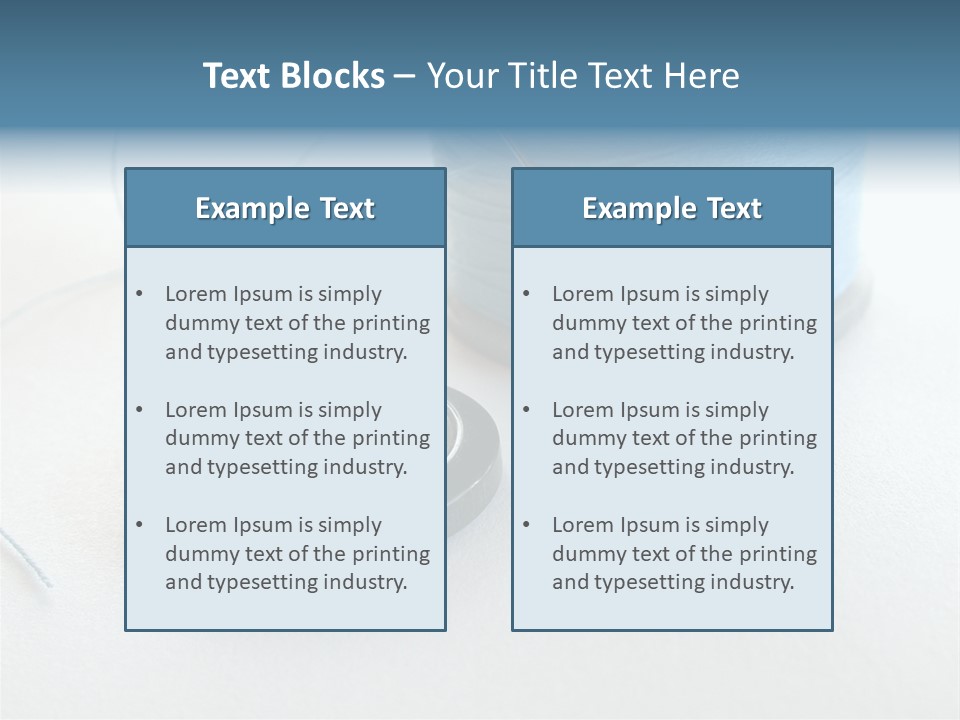 Text Blocks – Your Title Text Here

Example Text

• Lorem Ipsum is simply dummy text of the printing and typesetting industry.

• Lorem Ipsum is simply dummy text of the printing and typesetting industry.

• Lorem Ipsum is simply dummy text of the printing and typesetting industry.

Example Text

• Lorem Ipsum is simply dummy text of the printing and typesetting industry.

• Lorem Ipsum is simply dummy text of the printing and typesetting industry.

• Lorem Ipsum is simply dummy text of the printing and typesetting industry.